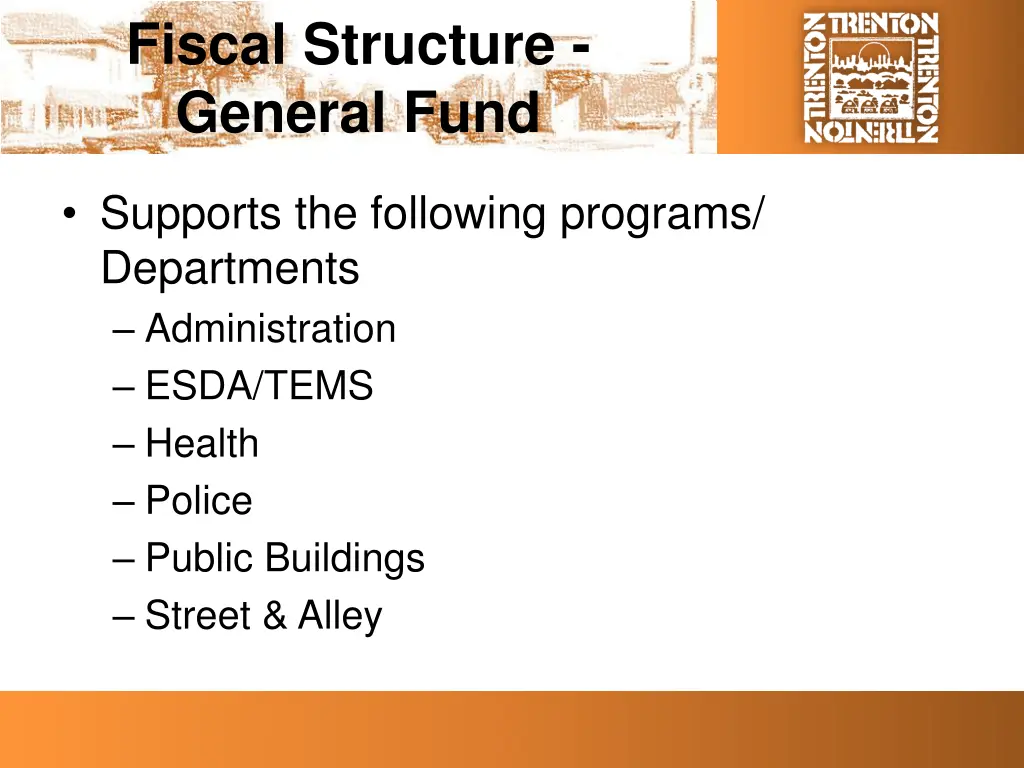 Fiscal Structure - General Fund

TRENTON TRENTON TRENTON TRENTON

• Supports the following programs/ Departments
– Administration
– ESDA/TEMS
– Health
– Police
– Public Buildings
– Street & Alley